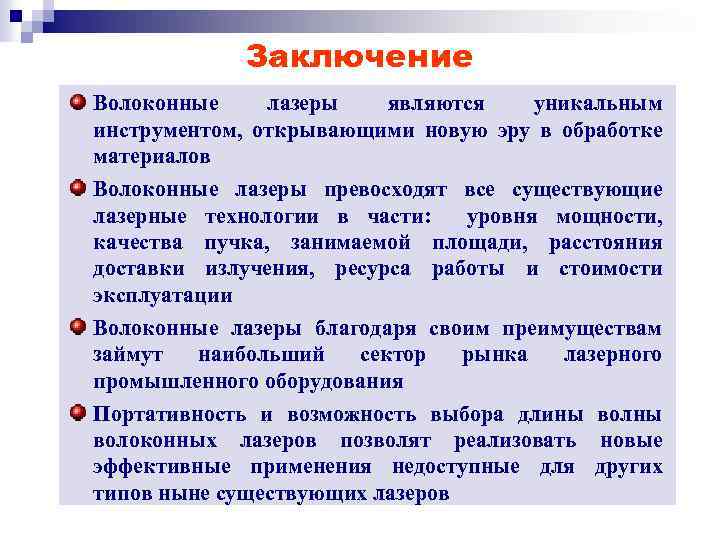 Заключение

Волоконные лазеры являются уникальным инструментом, открывающими новую эру в обработке материалов

Волоконные лазеры превосходят все существующие лазерные технологии в части: уровня мощности, качества пучка, занимаемой площади, расстояния доставки излучения, ресурса работы и стоимости эксплуатации

Волоконные лазеры благодаря своим преимуществам займут наибольший сектор рынка лазерного промышленного оборудования

Портативность и возможность выбора длины волны волоконных лазеров позволят реализовать новые эффективные применения недоступные для других типов ныне существующих лазеров